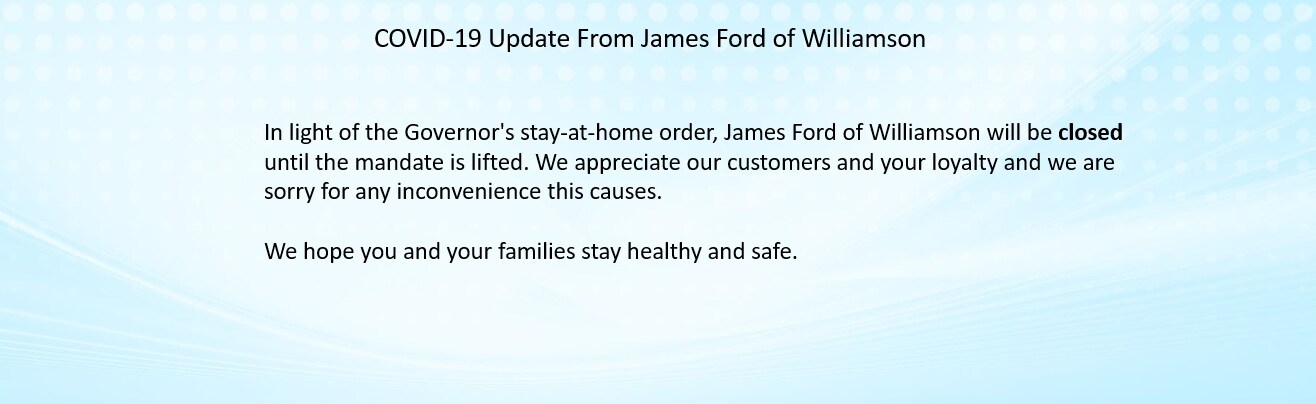 COVID-19 Update From James Ford of Williamson

In light of the Governor's stay-at-home order, James Ford of Williamson will be closed until the mandate is lifted. We appreciate our customers and your loyalty and we are sorry for any inconvenience this causes.

We hope you and your families stay healthy and safe.